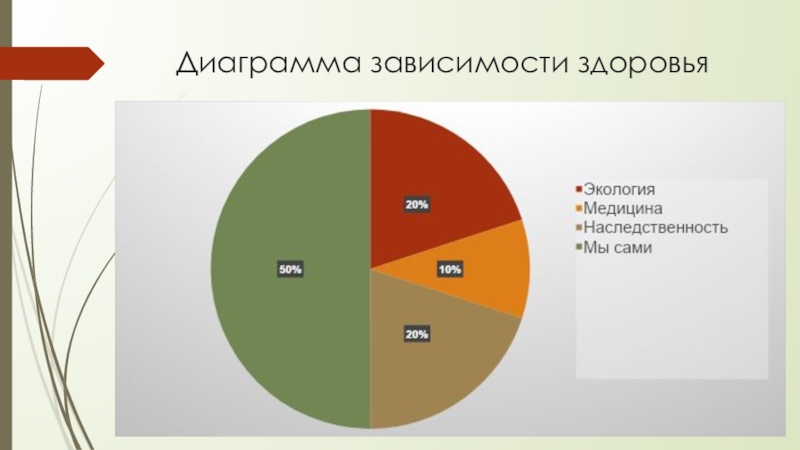 Диаграмма зависимости здоровья

20%
10%
20%
50%

Экология
Медицина
Наследственность
Мы сами